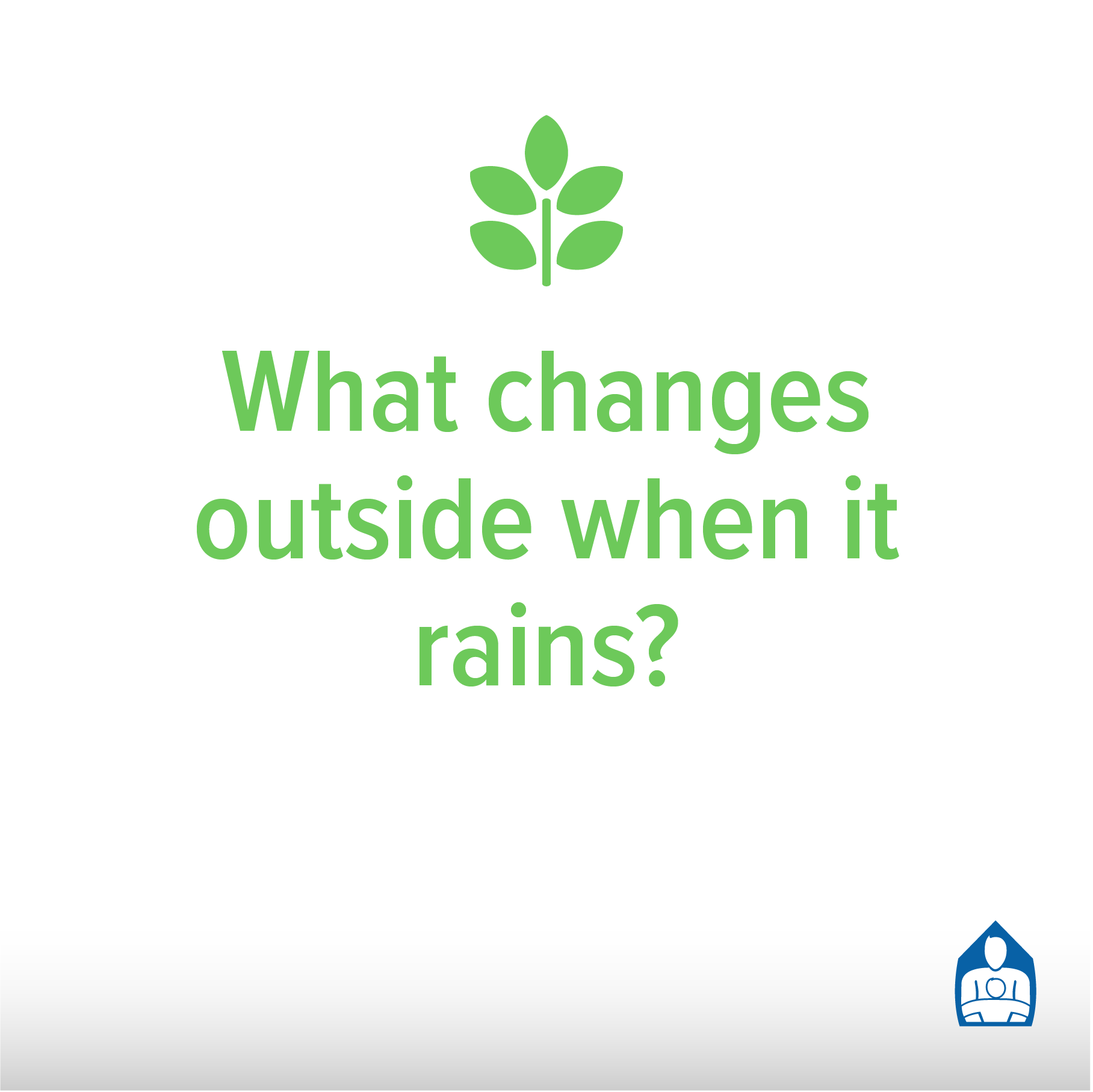 What changes outside when it rains?